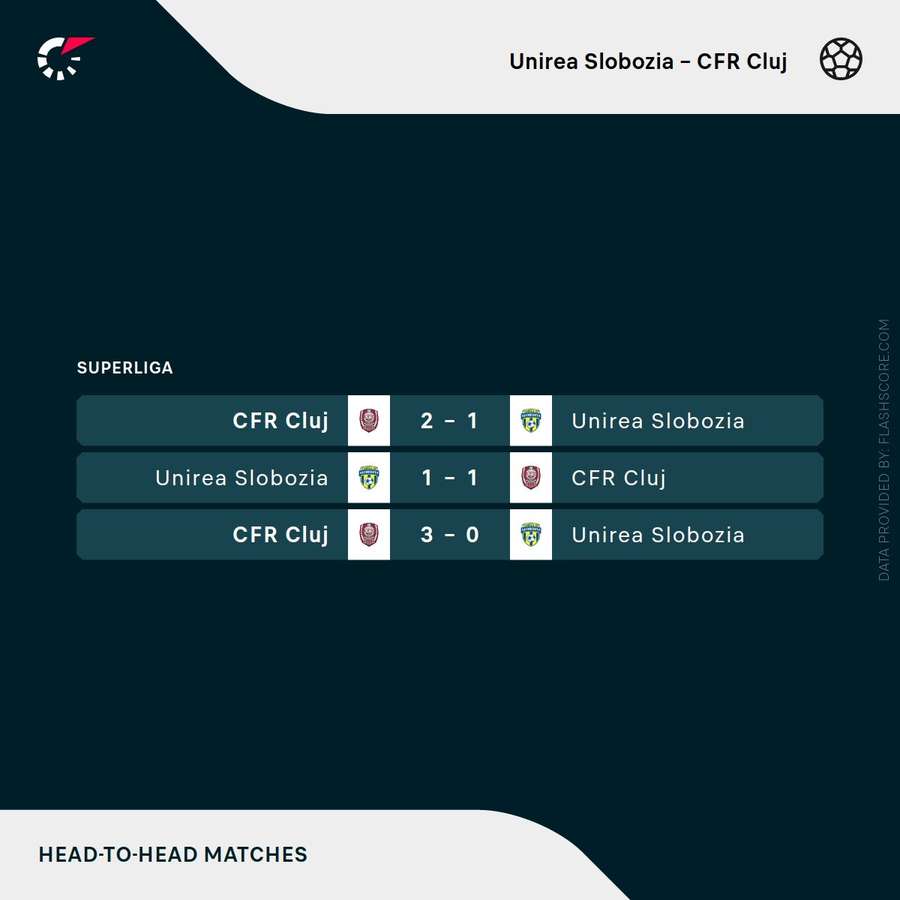 Unirea Slobozia – CFR Cluj

SUPERLIGA

| CFR Cluj | 2 – 1 | Unirea Slobozia |
|---|---|---|
| Unirea Slobozia | 1 – 1 | CFR Cluj |
| CFR Cluj | 3 – 0 | Unirea Slobozia |

DATA PROVIDED BY: FLASHSCORE.COM

HEAD-TO-HEAD MATCHES